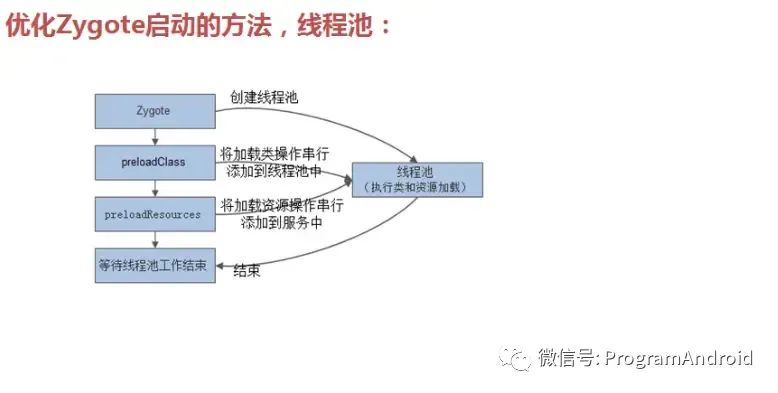 优化Zygote启动的方法，线程池：

Zygote

创建线程池

preloadClass

将加载类操作串行添加到线程池中

线程池
（执行类和资源加载）

preloadResources

将加载资源操作串行添加到服务中

等待线程池工作结束

结束

微信号: ProgramAndroid